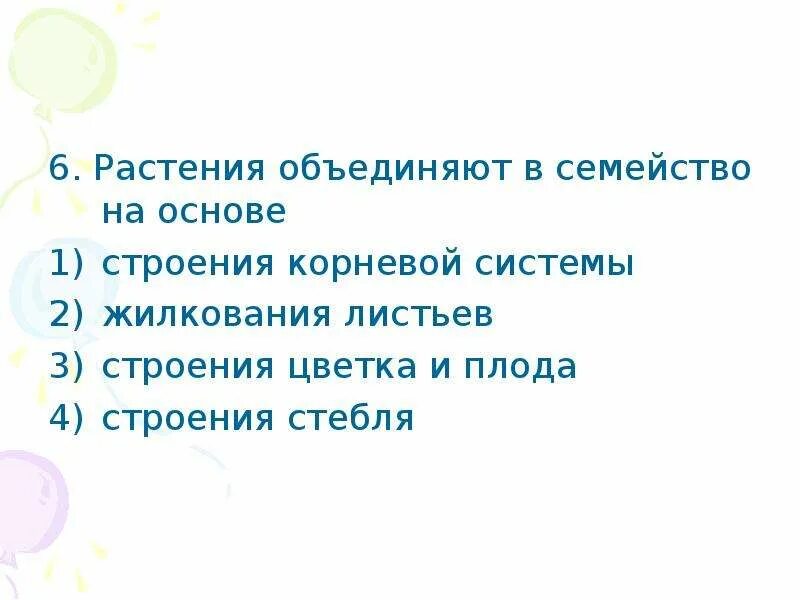 6. Растения объединяют в семейство на основе

1) строения корневой системы
2) жилкования листьев
3) строения цветка и плода
4) строения стебля